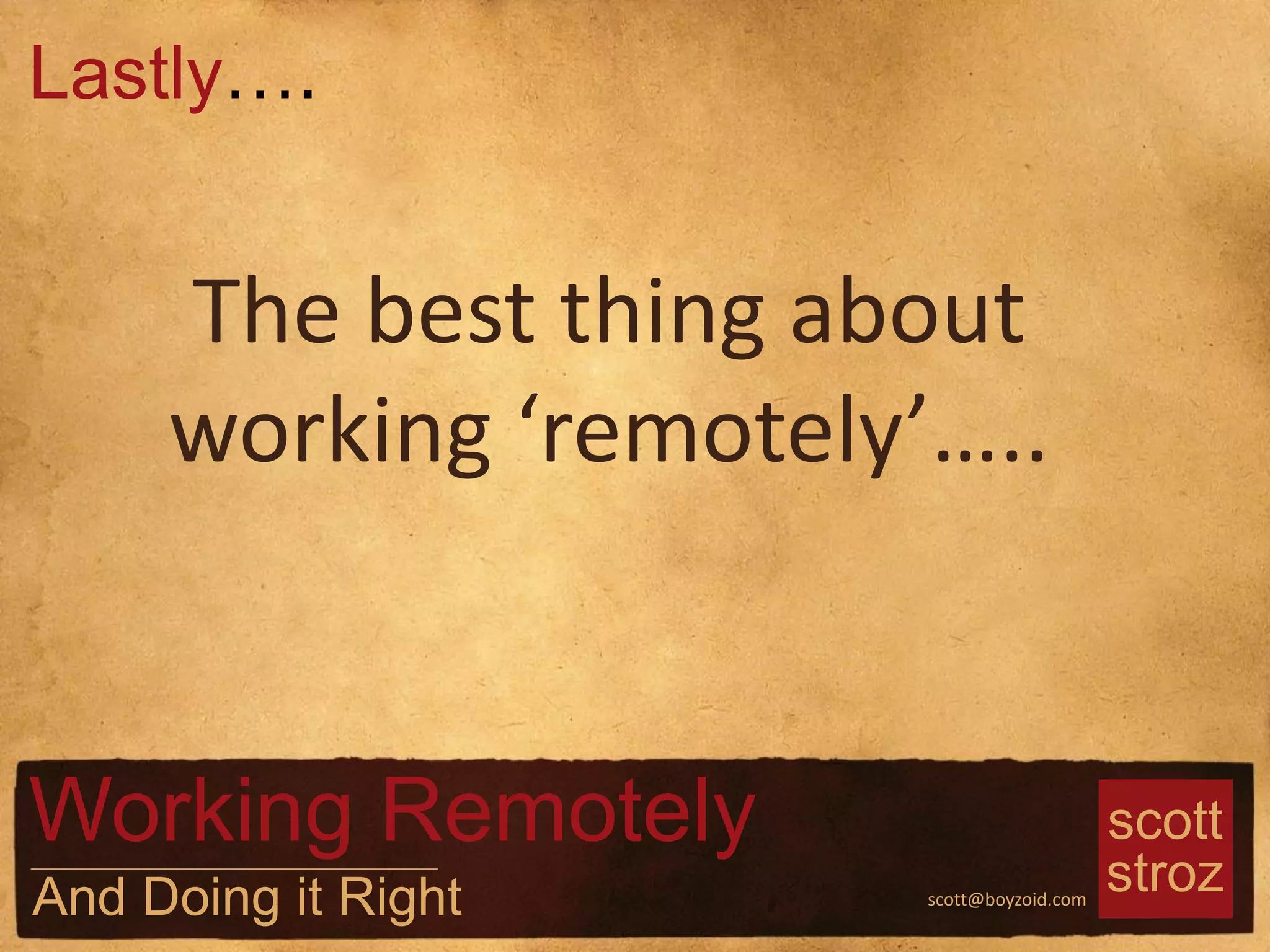 Lastly….

The best thing about working ‘remotely’…..

Working Remotely

And Doing it Right

scott@boyzoid.com

scott stroz